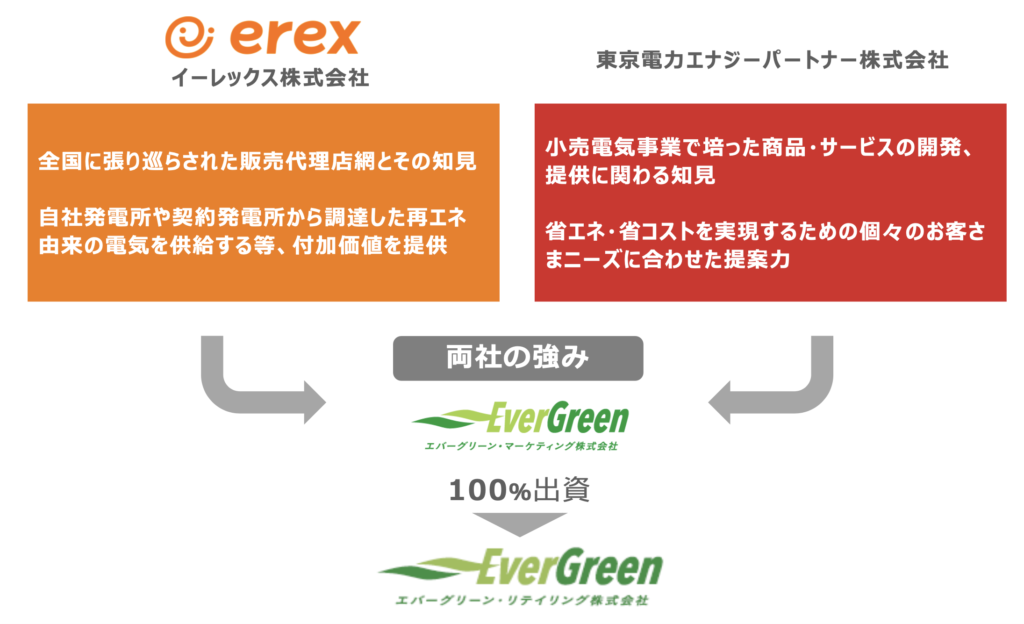 erex
イーレックス株式会社

東京電力エナジーパートナー株式会社

全国に張り巡らされた販売代理店網とその知見

自社発電所や契約発電所から調達した再エネ由来の電気を供給する等、付加価値を提供

小売電気事業で培った商品・サービスの開発、提供に関わる知見

省エネ・省コストを実現するための個々のお客さまニーズに合わせた提案力

両社の強み

EverGreen
エバーグリーン・マーケティング株式会社

100%出資

EverGreen
エバーグリーン・リテイリング株式会社